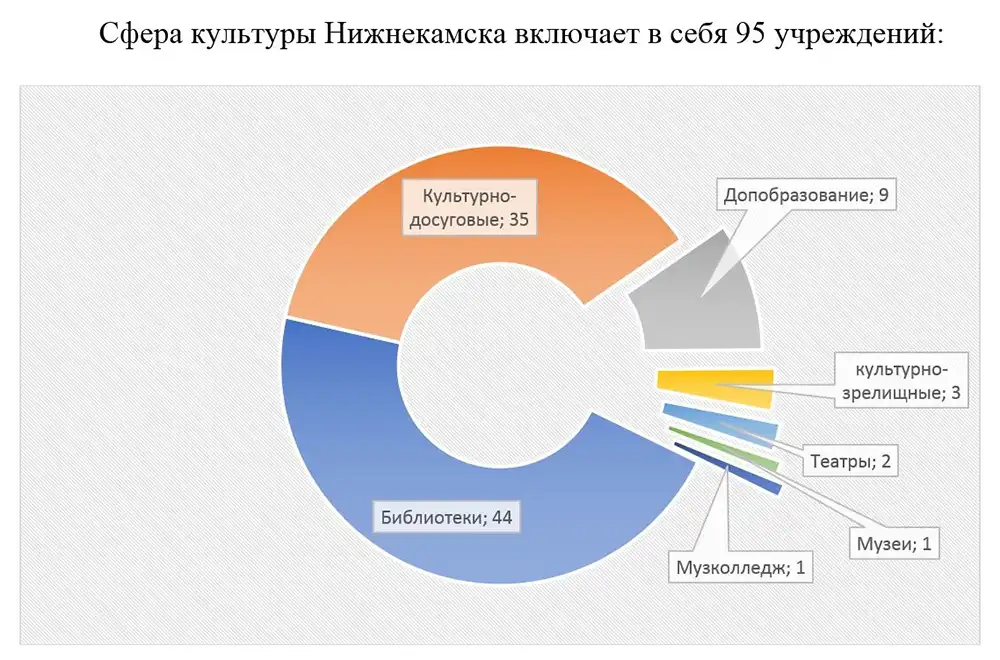 Сфера культуры Нижнекамска включает в себя 95 учреждений:

Культурно-досуговые; 35

Допобразование; 9

культурно-зрелищные; 3

Театры; 2

Музеи; 1

Музколледж; 1

Библиотеки; 44